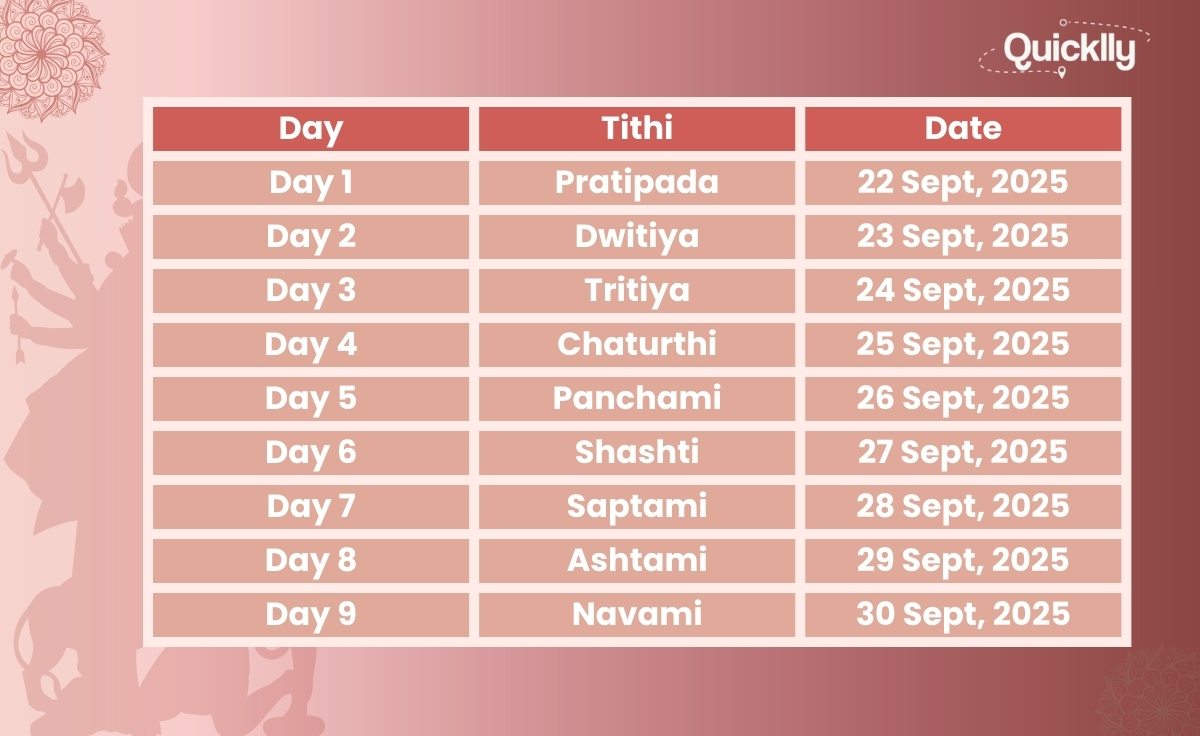 Quicklly

| Day | Tithi | Date |
|---|---|---|
| Day 1 | Pratipada | 22 Sept, 2025 |
| Day 2 | Dwitiya | 23 Sept, 2025 |
| Day 3 | Tritiya | 24 Sept, 2025 |
| Day 4 | Chaturthi | 25 Sept, 2025 |
| Day 5 | Panchami | 26 Sept, 2025 |
| Day 6 | Shashti | 27 Sept, 2025 |
| Day 7 | Saptami | 28 Sept, 2025 |
| Day 8 | Ashtami | 29 Sept, 2025 |
| Day 9 | Navami | 30 Sept, 2025 |